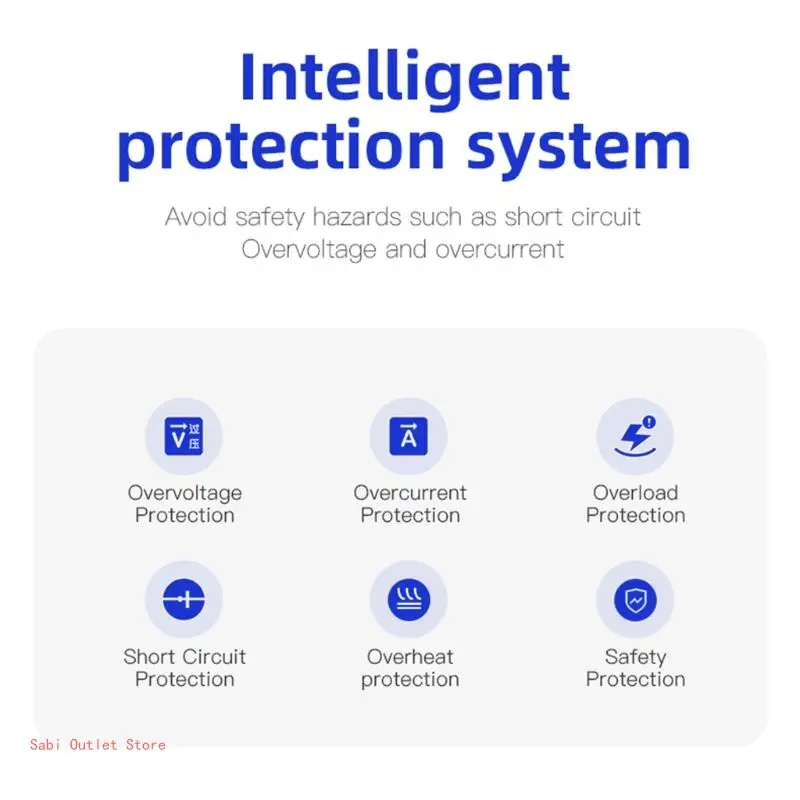 Intelligent protection system

Avoid safety hazards such as short circuit Overvoltage and overcurrent

V 过压

Overvoltage Protection

A

Overcurrent Protection

Overload Protection

Short Circuit Protection

Overheat protection

Safety Protection

Sabi Outlet Store